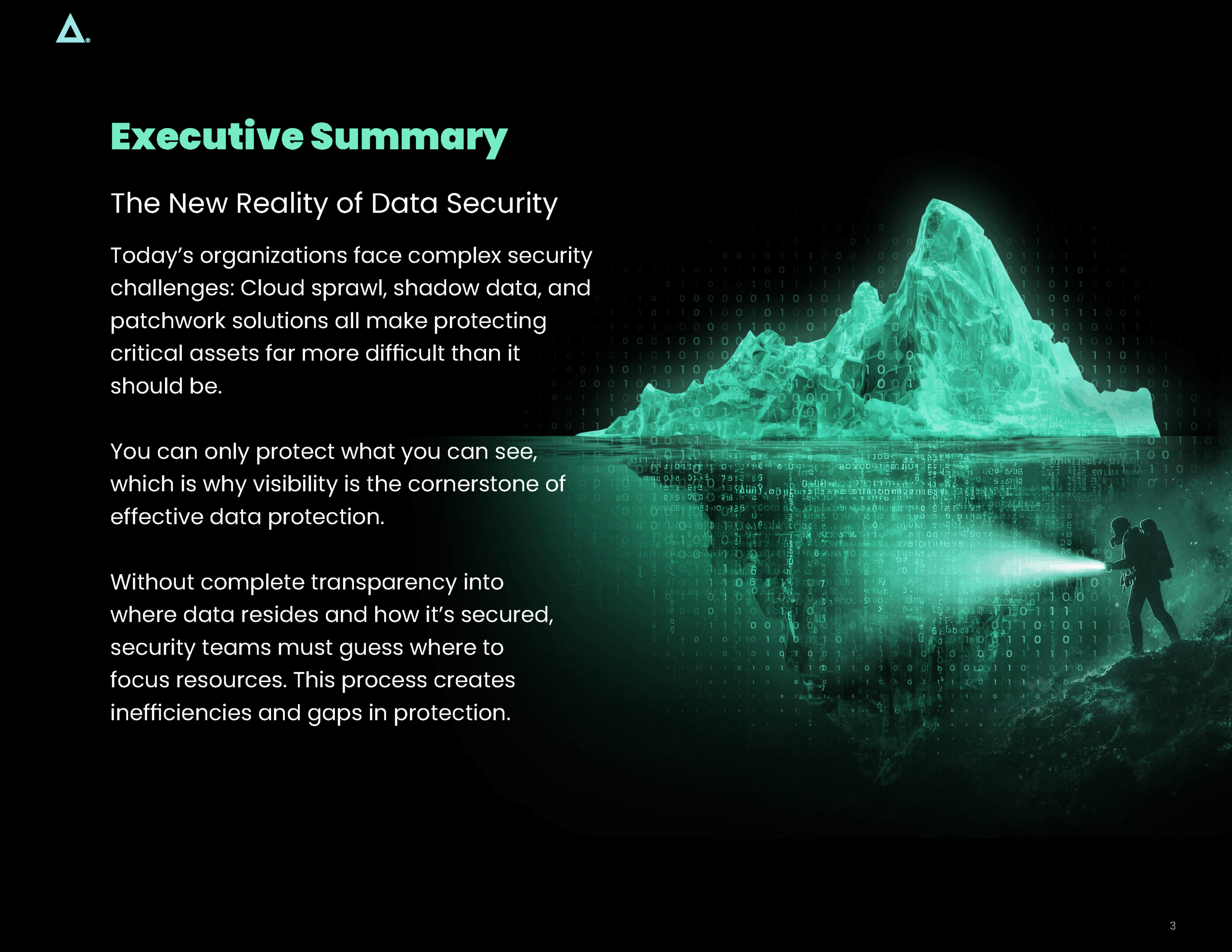 Executive Summary

The New Reality of Data Security

Today's organizations face complex security challenges: Cloud sprawl, shadow data, and patchwork solutions all make protecting critical assets far more difficult than it should be.

You can only protect what you can see, which is why visibility is the cornerstone of effective data protection.

Without complete transparency into where data resides and how it's secured, security teams must guess where to focus resources. This process creates inefficiencies and gaps in protection.

3